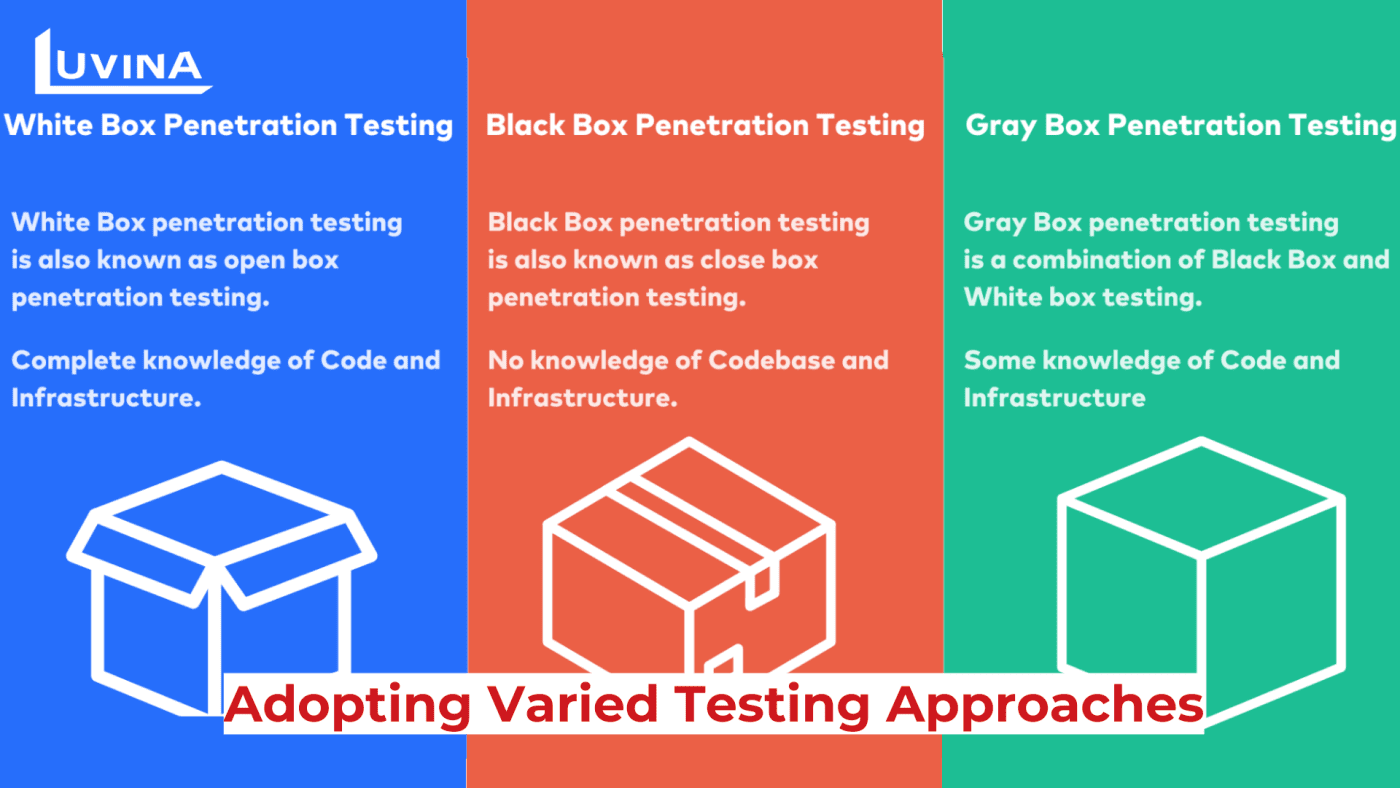 LUVINA

White Box Penetration Testing

White Box penetration testing is also known as open box penetration testing.

Complete knowledge of Code and Infrastructure.

Black Box Penetration Testing

Black Box penetration testing is also known as close box penetration testing.

No knowledge of Codebase and Infrastructure.

Gray Box Penetration Testing

Gray Box penetration testing is a combination of Black Box and White box testing.

Some knowledge of Code and Infrastructure

Adopting Varied Testing Approaches